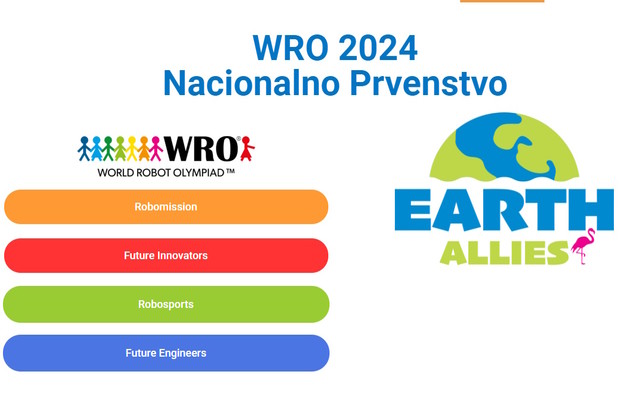 WRO 2024
Nacionalno Prvenstvo

WRO®
WORLD ROBOT OLYMPIAD™

Robomission

Future Innovators

Robosports

Future Engineers

EARTH
ALLIES